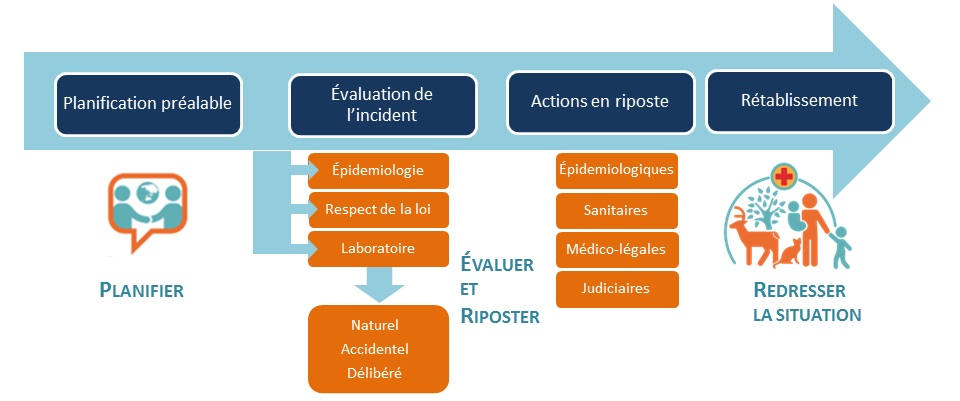 Planification préalable

Évaluation de l'incident

Actions en riposte

Rétablissement

Épidemiologie

Respect de la loi

Laboratoire

Naturel
Accidentel
Délibéré

Épidemiologiques

Sanitaires

Médico-légales

Judiciaires

PLANIFIER

ÉVALUER ET RIPOSTER

REDRESSER LA SITUATION